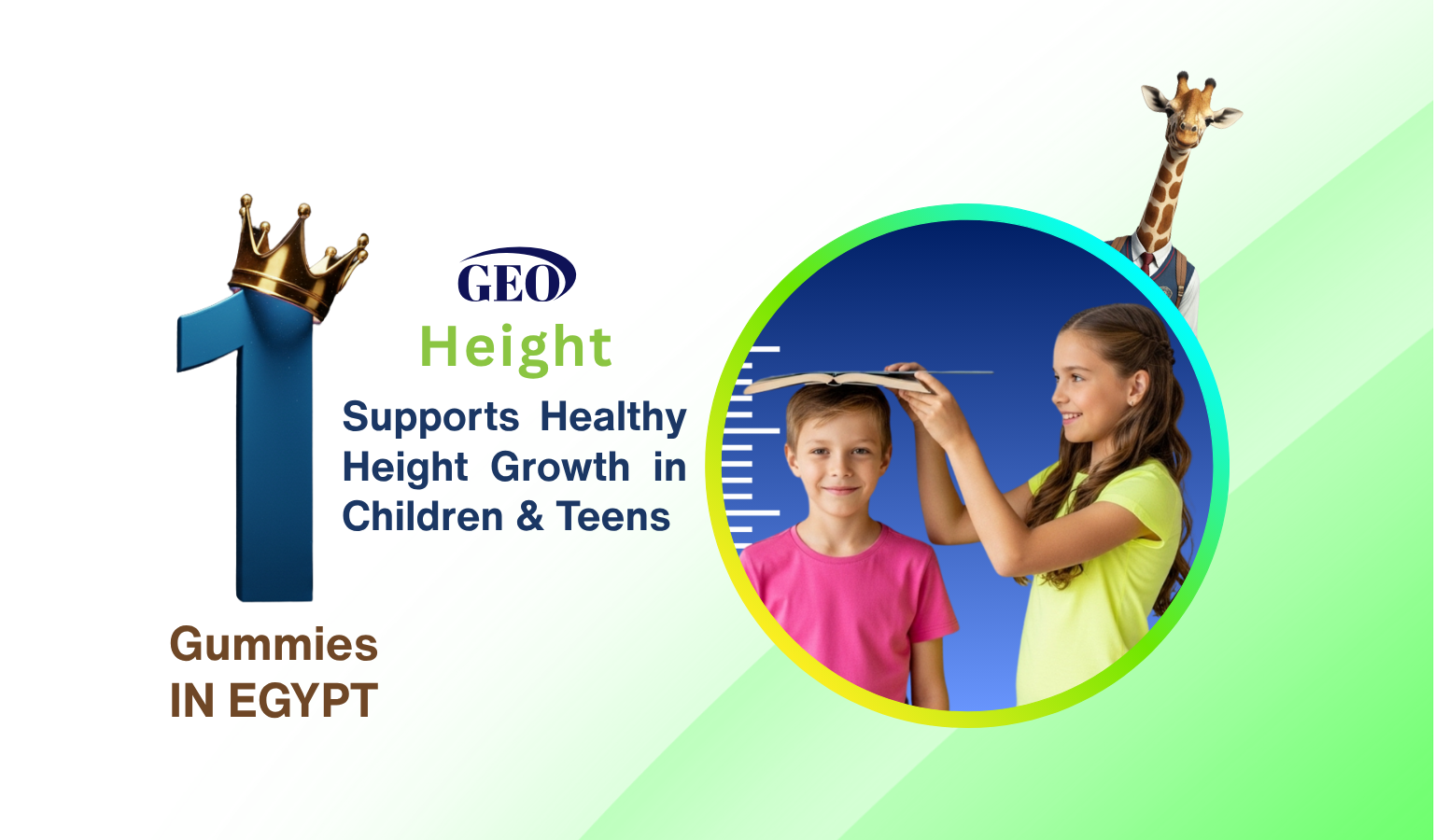 1

GEO
Height
Supports Healthy Height Growth in Children & Teens

Gummies
IN EGYPT